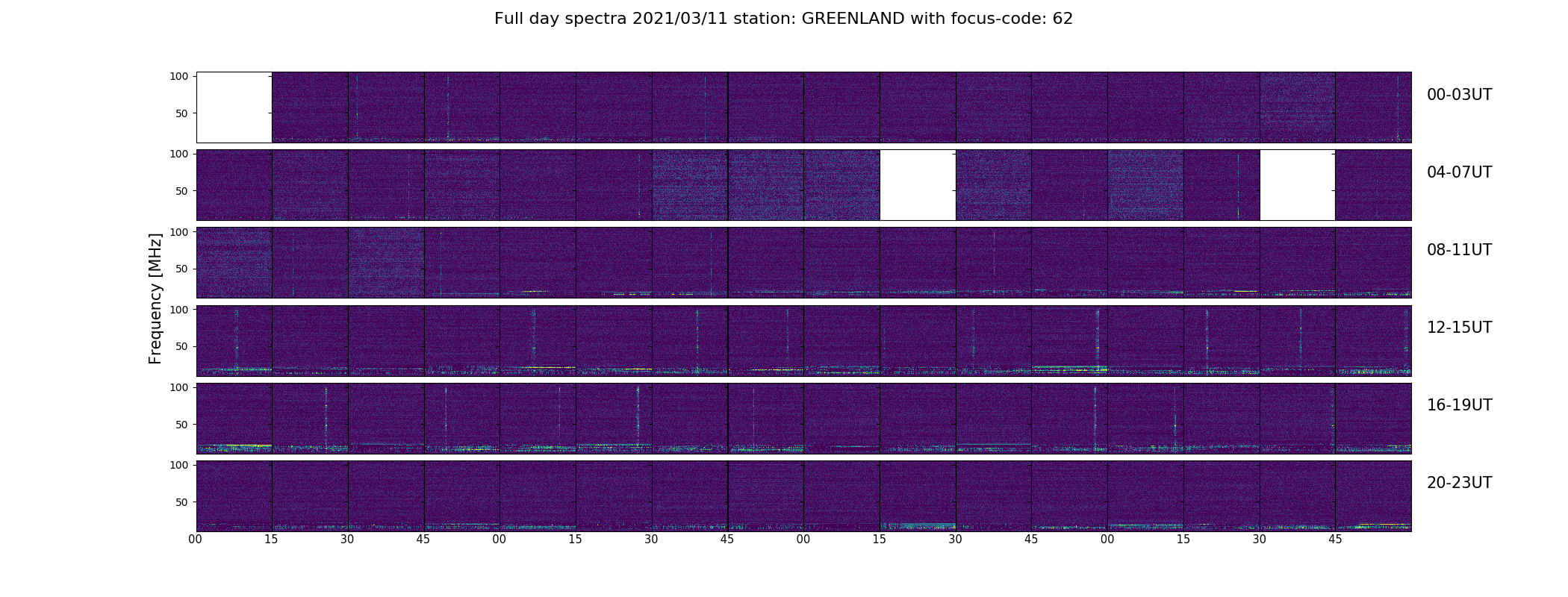 Full day spectra 2021/03/11 station: GREENLAND with focus-code: 62

Frequency [MHz]

100
50
00-03UT

100
50
04-07UT

100
50
08-11UT

100
50
12-15UT

100
50
16-19UT

100
50
20-23UT

00 15 30 45 00 15 30 45 00 15 30 45 00 15 30 45